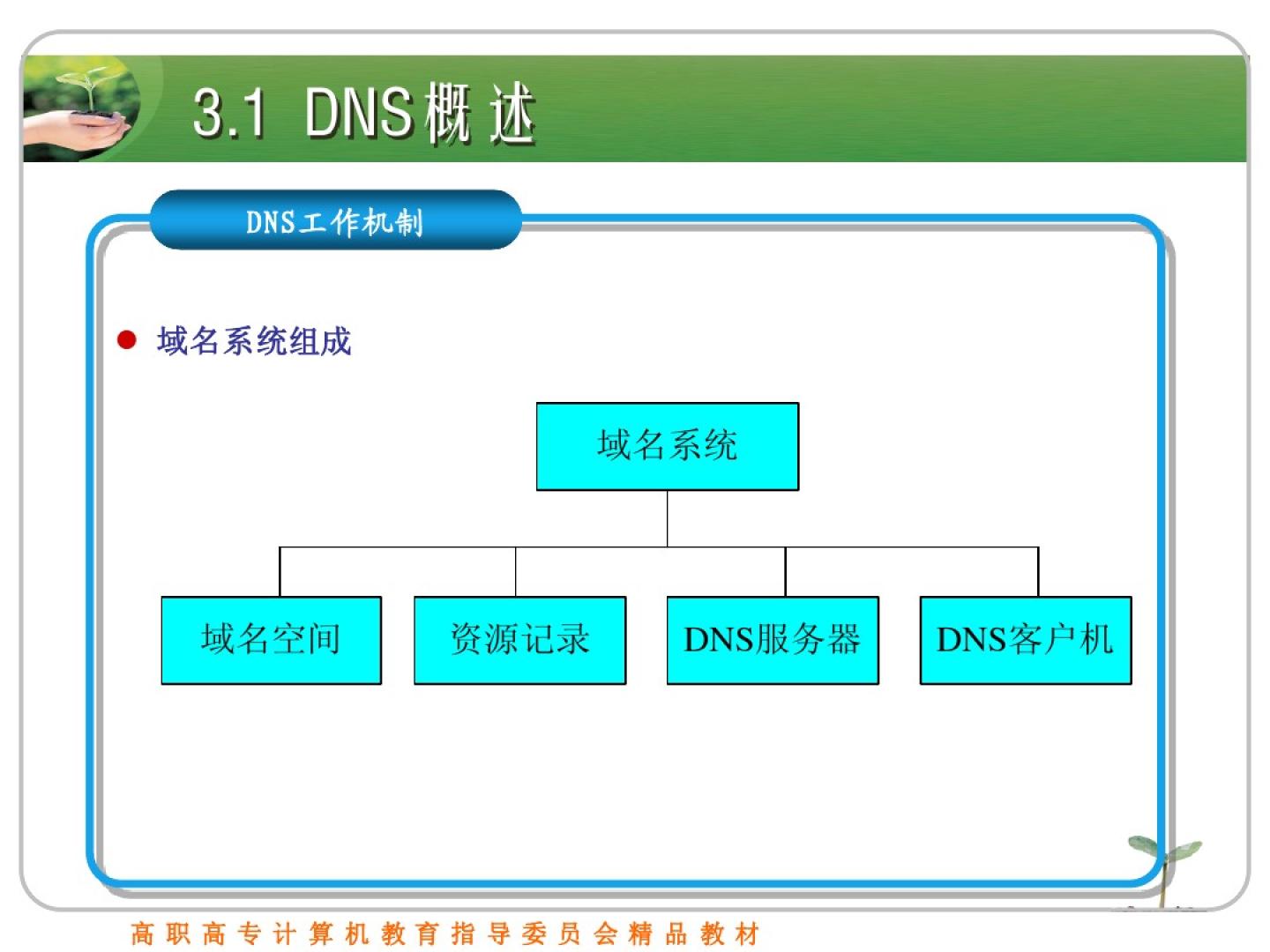 3.1 DNS概述

DNS工作机制

● 域名系统组成

域名系统

域名空间

资源记录

DNS服务器

DNS客户机

高职高专计算机教育指导委员会精品教材